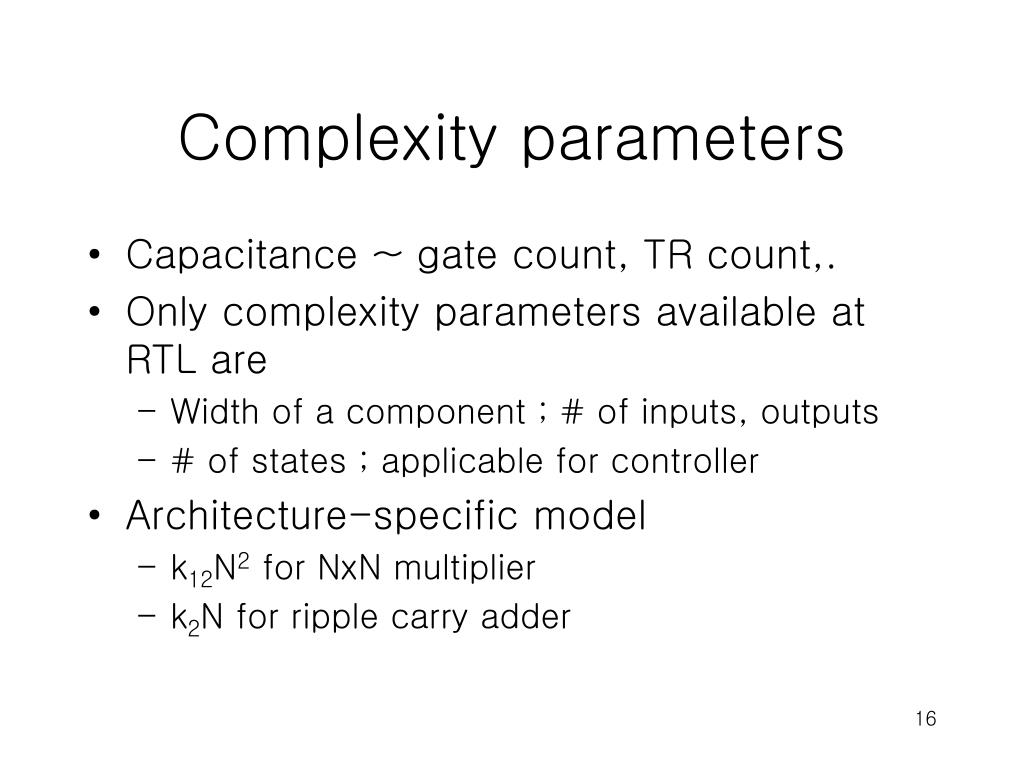 Complexity parameters

• Capacitance ~ gate count, TR count,.
• Only complexity parameters available at RTL are
– Width of a component ; # of inputs, outputs
– # of states ; applicable for controller
• Architecture-specific model
– $k_{12}N^2$ for NxN multiplier
– $k_2N$ for ripple carry adder

16